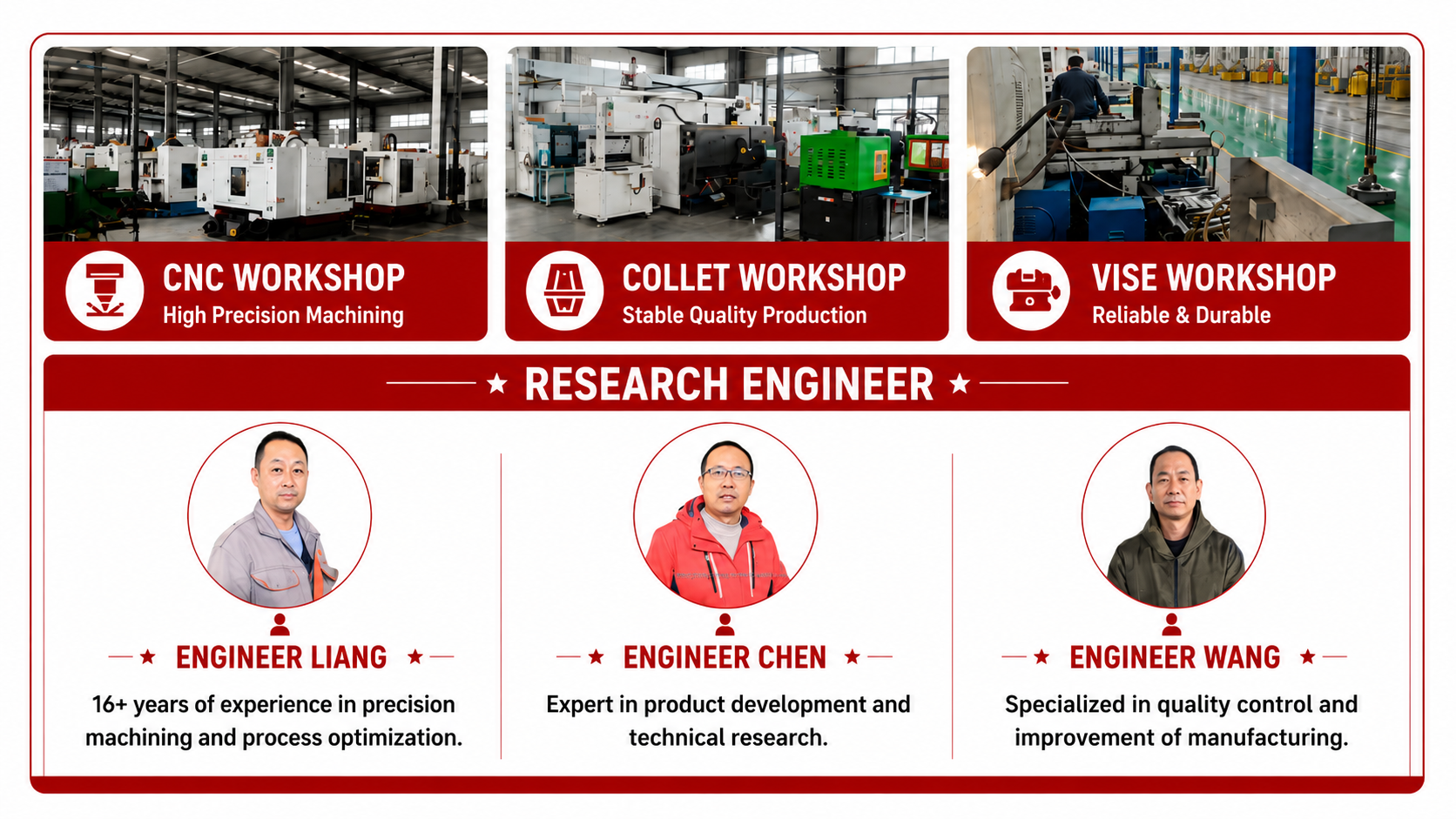 CNC WORKSHOP
High Precision Machining

COLLET WORKSHOP
Stable Quality Production

VISE WORKSHOP
Reliable & Durable

★ RESEARCH ENGINEER ★

★ ENGINEER LIANG ★
16+ years of experience in precision machining and process optimization.

★ ENGINEER CHEN ★
Expert in product development and technical research.

★ ENGINEER WANG ★
Specialized in quality control and improvement of manufacturing.